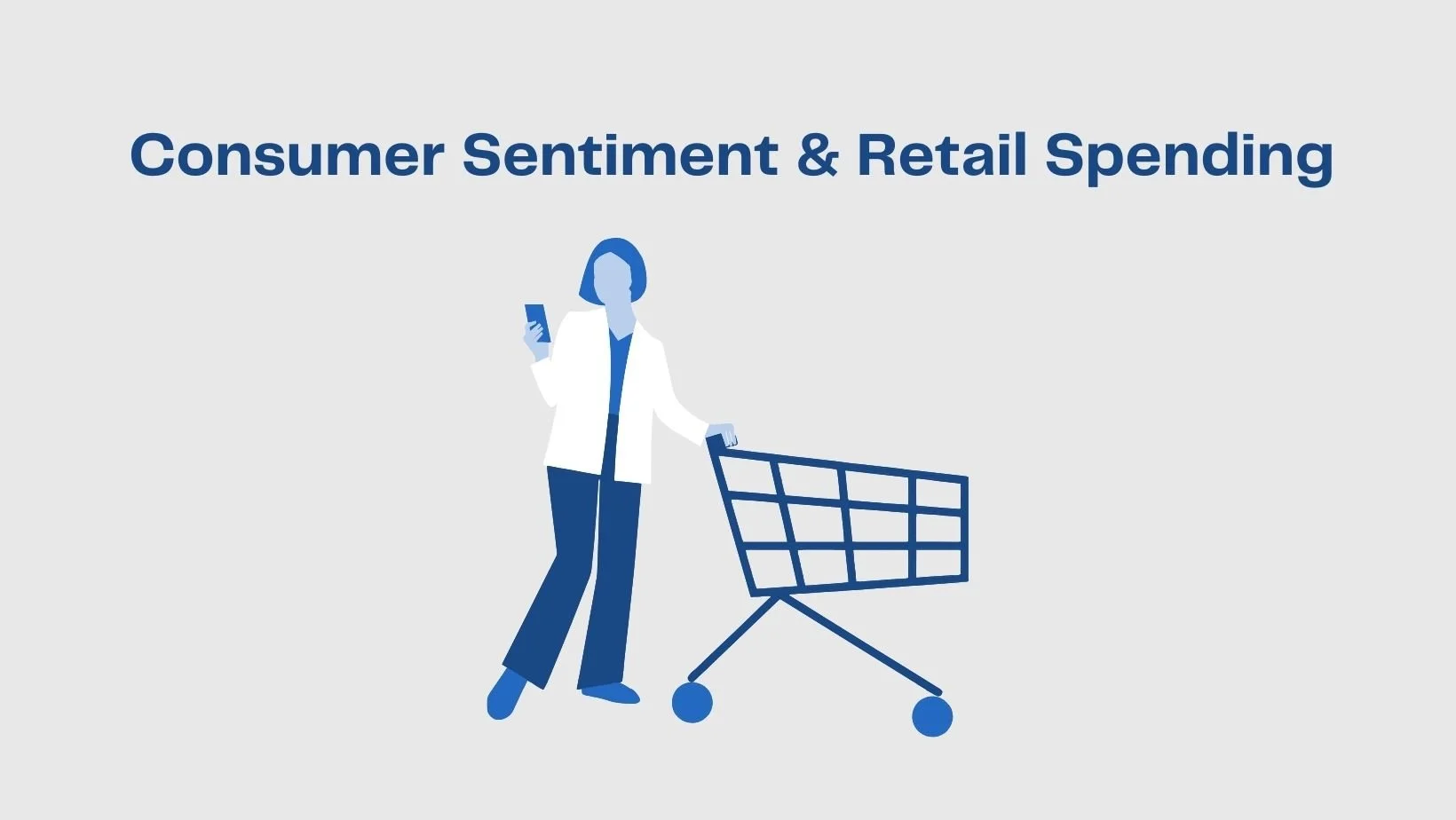 Consumer Sentiment & Retail Spending